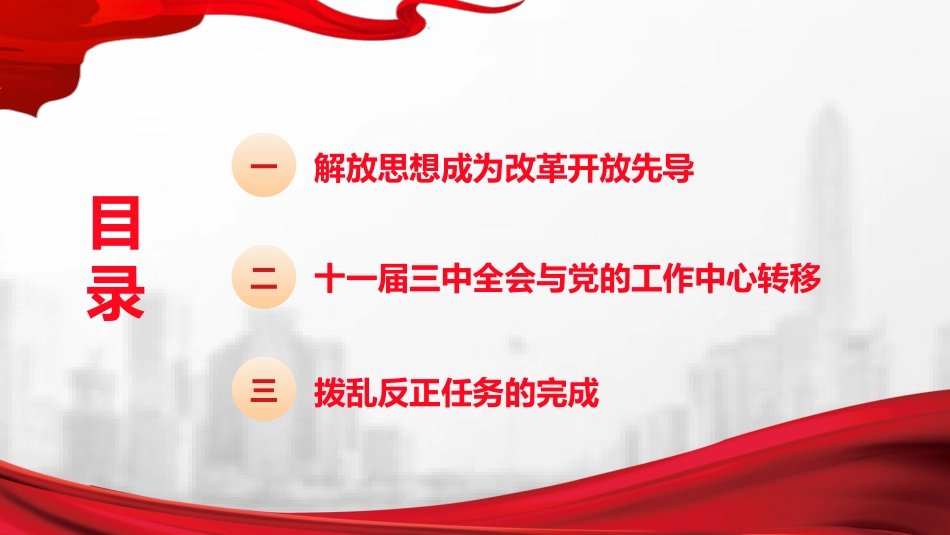 目录

一 解放思想成为改革开放先导

二 十一届三中全会与党的工作中心转移

三 拨乱反正任务的完成